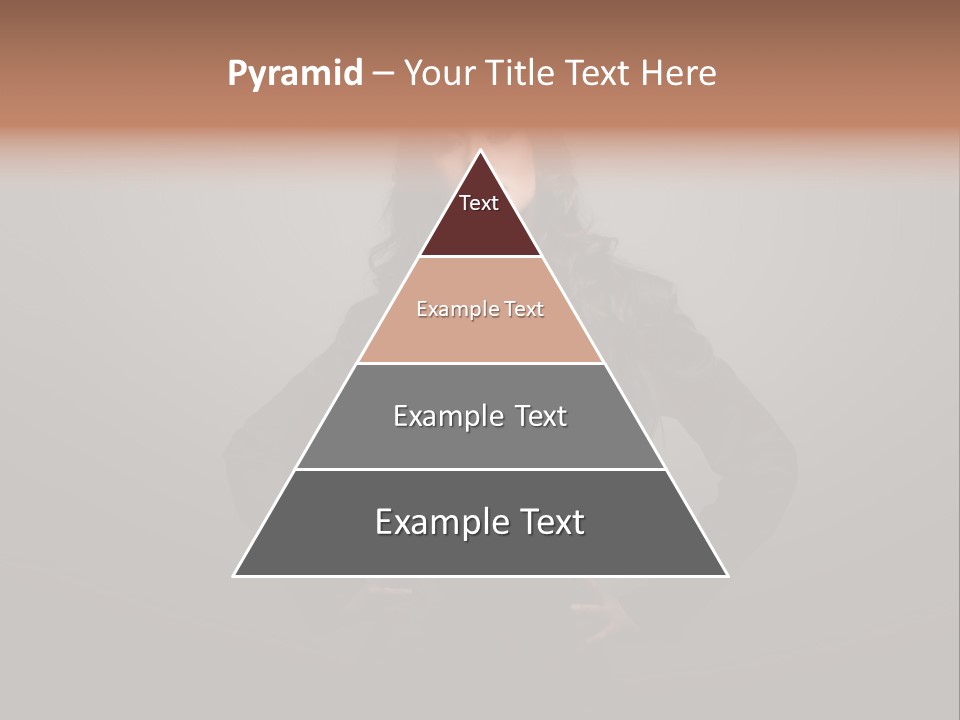 Pyramid – Your Title Text Here

Text

Example Text

Example Text

Example Text